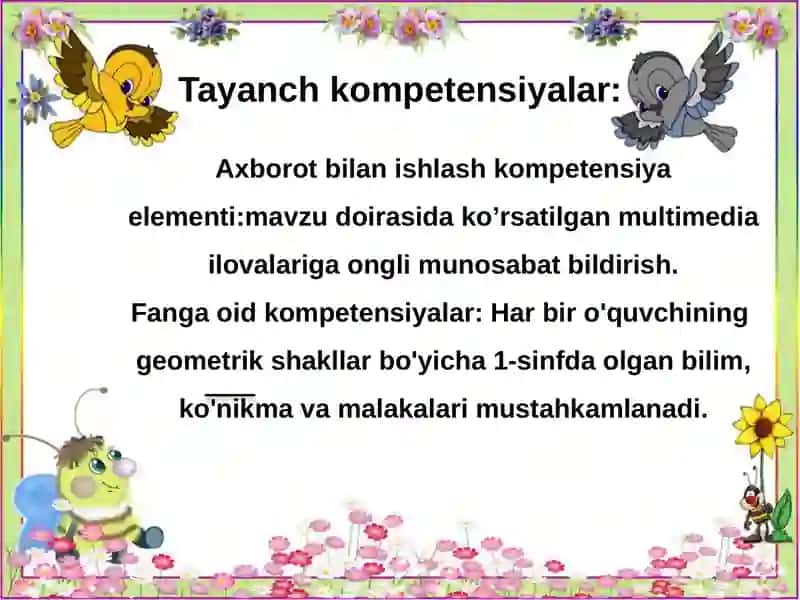 Tayanch kompetensiyalar:

Axborot bilan ishlash kompetensiya elementi:mavzu doirasida ko’rsatilgan multimedia ilovalariga ongli munosabat bildirish.

Fanga oid kompetensiyalar: Har bir o'quvchining geometrik shakllar bo'yicha 1-sinfda olgan bilim, ko'nikma va malakalari mustahkamlanadi.